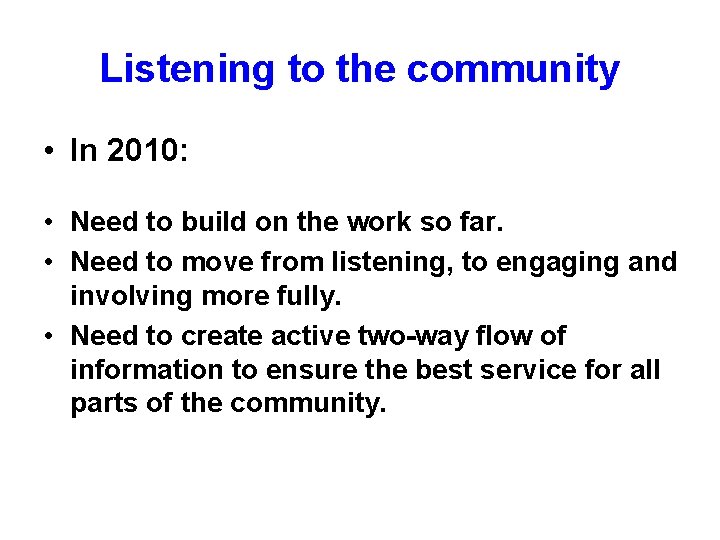 Listening to the community

• In 2010:

• Need to build on the work so far.
• Need to move from listening, to engaging and involving more fully.
• Need to create active two-way flow of information to ensure the best service for all parts of the community.